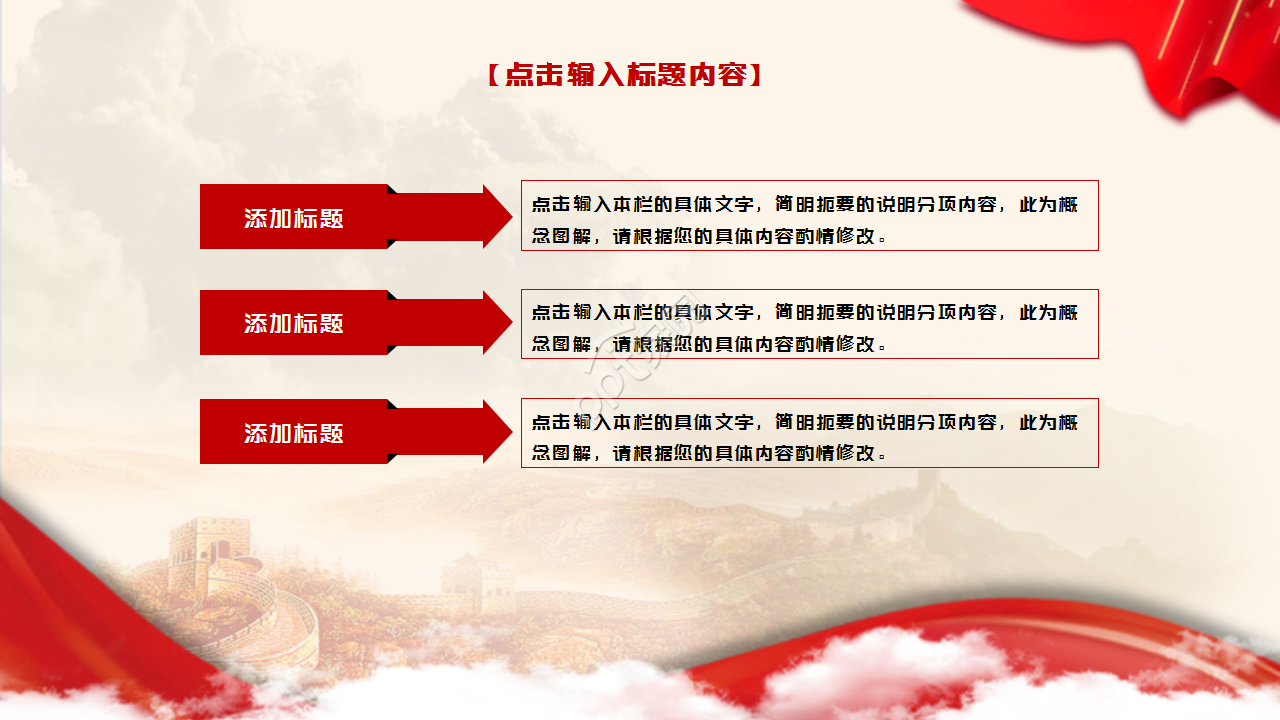 【点击输入标题内容】

添加标题

点击输入本栏的具体文字，简明扼要的说明分项内容，此为概念图解，请根据您的具体内容酌情修改。

添加标题

点击输入本栏的具体文字，简明扼要的说明分项内容，此为概念图解，请根据您的具体内容酌情修改。

添加标题

点击输入本栏的具体文字，简明扼要的说明分项内容，此为概念图解，请根据您的具体内容酌情修改。